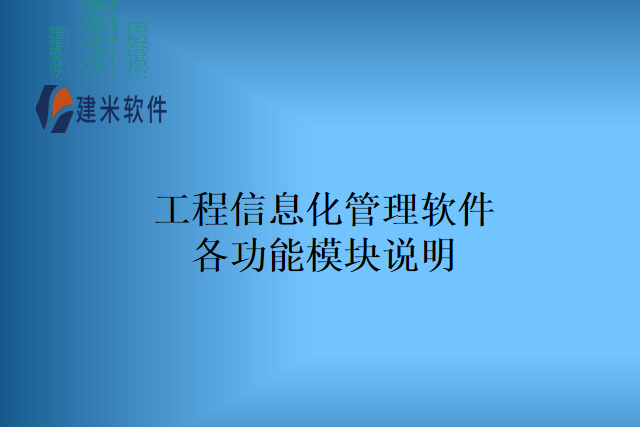 建米软件

工程信息化管理软件
各功能模块说明